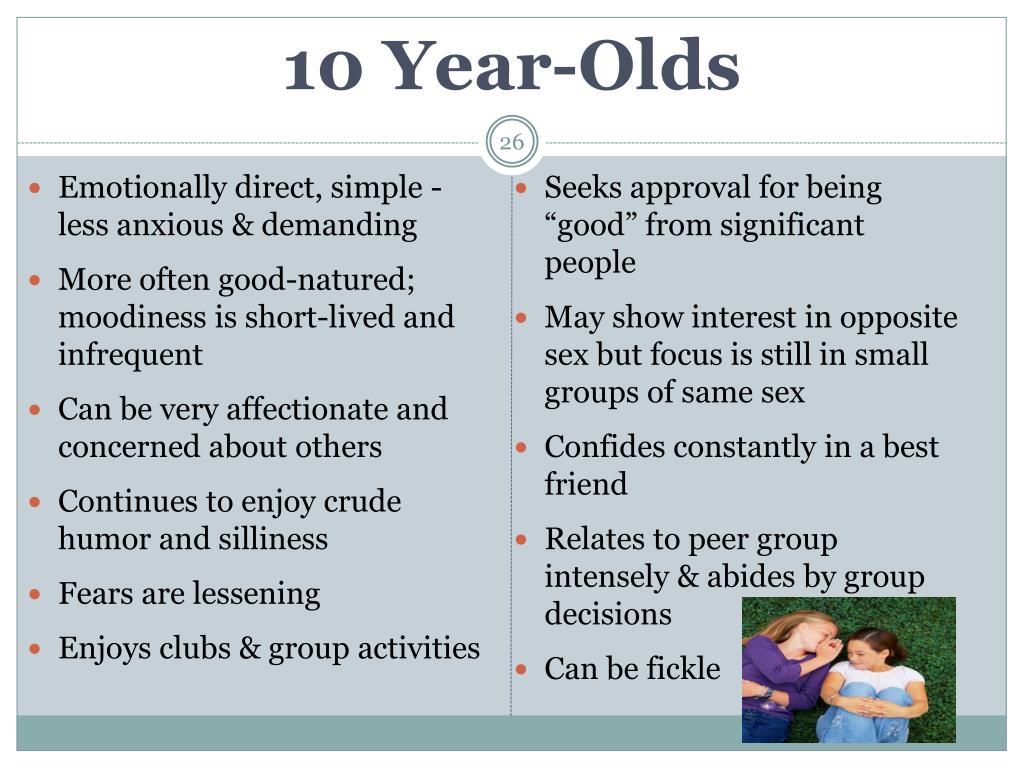 10 Year-Olds

26

- Emotionally direct, simple - less anxious & demanding
- More often good-natured; moodiness is short-lived and infrequent
- Can be very affectionate and concerned about others
- Continues to enjoy crude humor and silliness
- Fears are lessening
- Enjoys clubs & group activities

- Seeks approval for being “good” from significant people
- May show interest in opposite sex but focus is still in small groups of same sex
- Confides constantly in a best friend
- Relates to peer group intensely & abides by group decisions
- Can be fickle